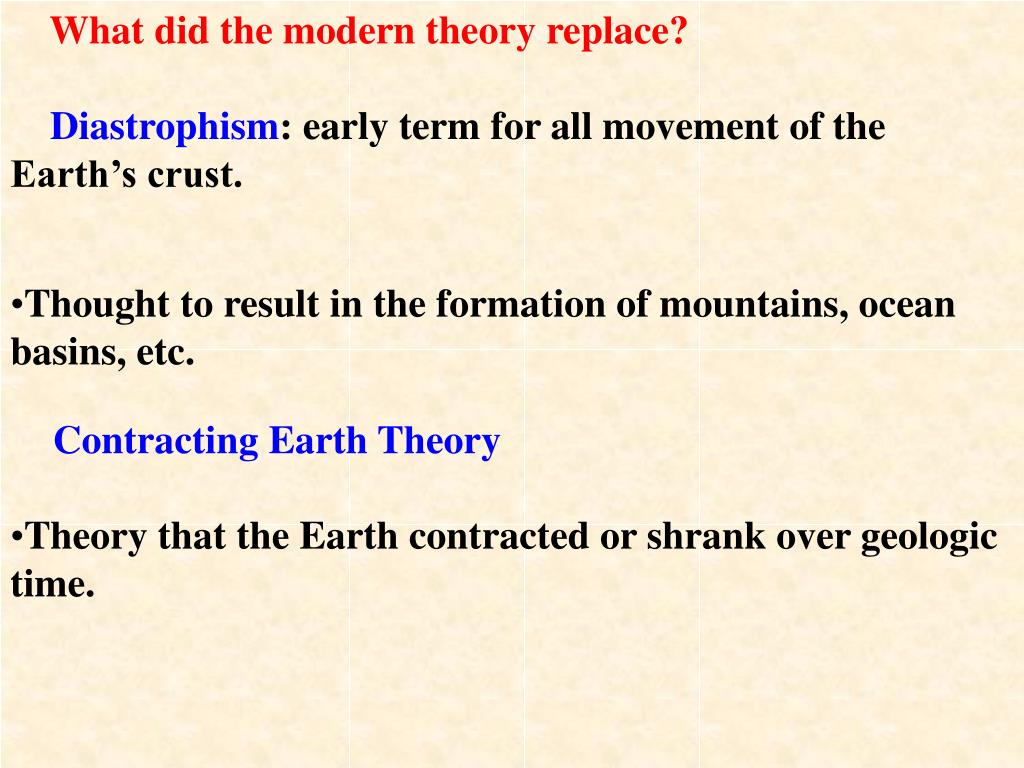 What did the modern theory replace?

Diastrophism: early term for all movement of the Earth’s crust.

•Thought to result in the formation of mountains, ocean basins, etc.

Contracting Earth Theory

•Theory that the Earth contracted or shrank over geologic time.